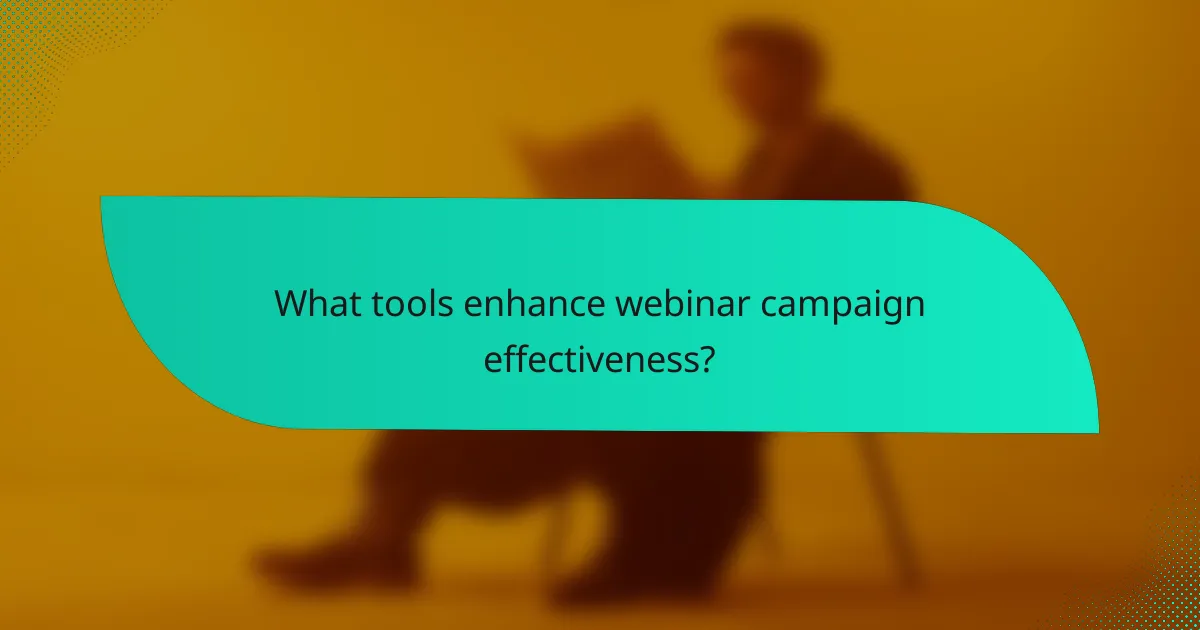 What tools enhance webinar campaign effectiveness?